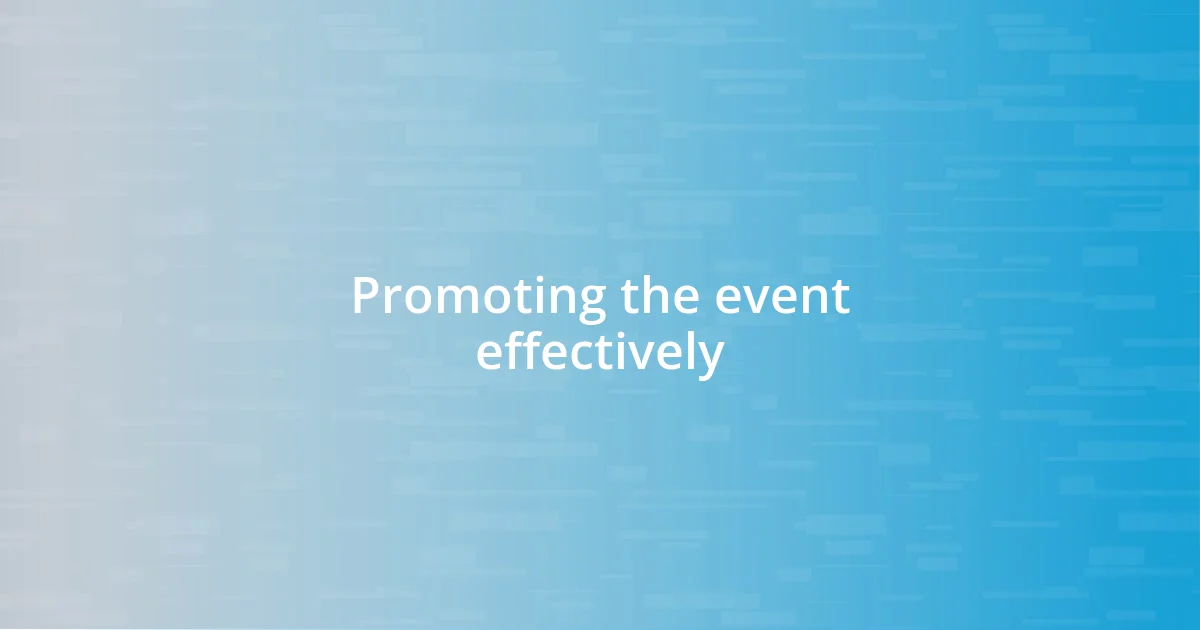 Promoting the event effectively